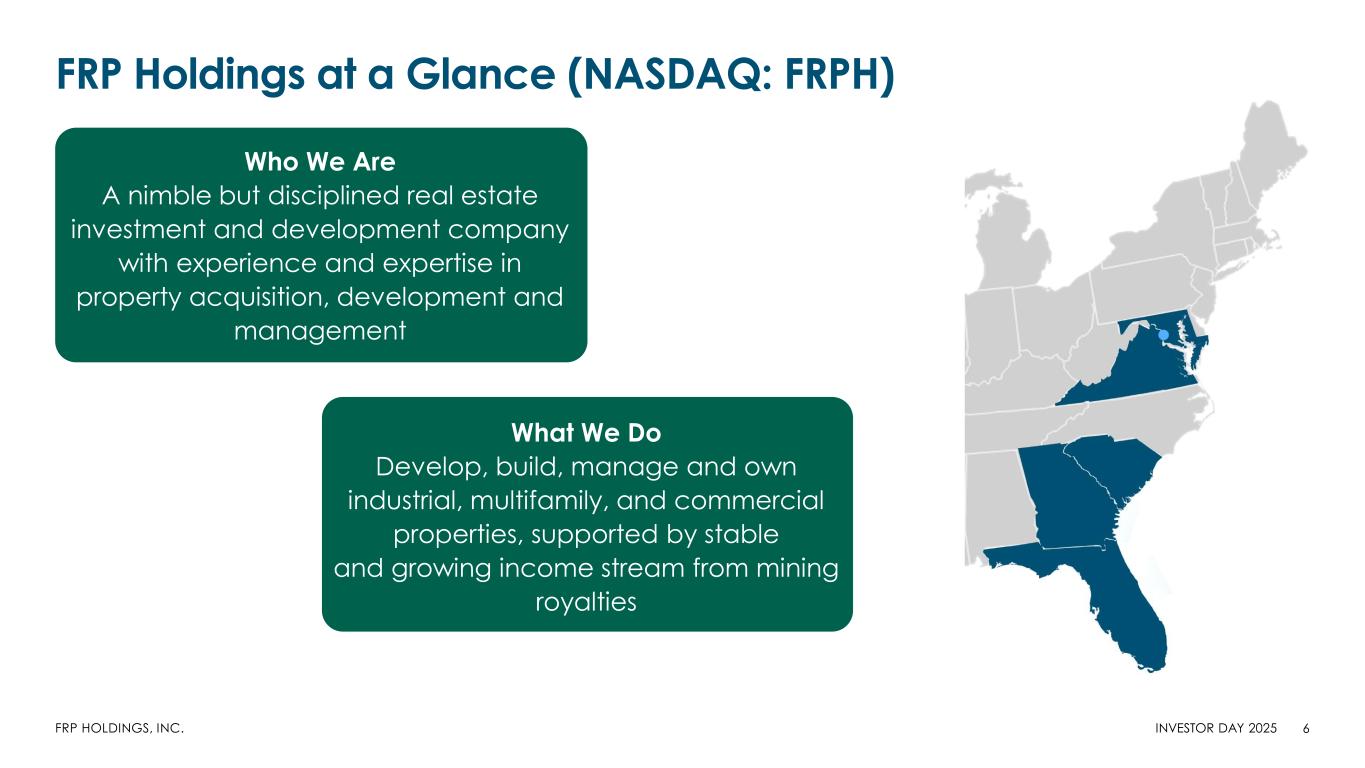 FRP Holdings at a Glance (NASDAQ: FRPH)

Who We Are
A nimble but disciplined real estate investment and development company with experience and expertise in property acquisition, development and management

What We Do
Develop, build, manage and own industrial, multifamily, and commercial properties, supported by stable and growing income stream from mining royalties

FRP HOLDINGS, INC.

INVESTOR DAY 2025 6